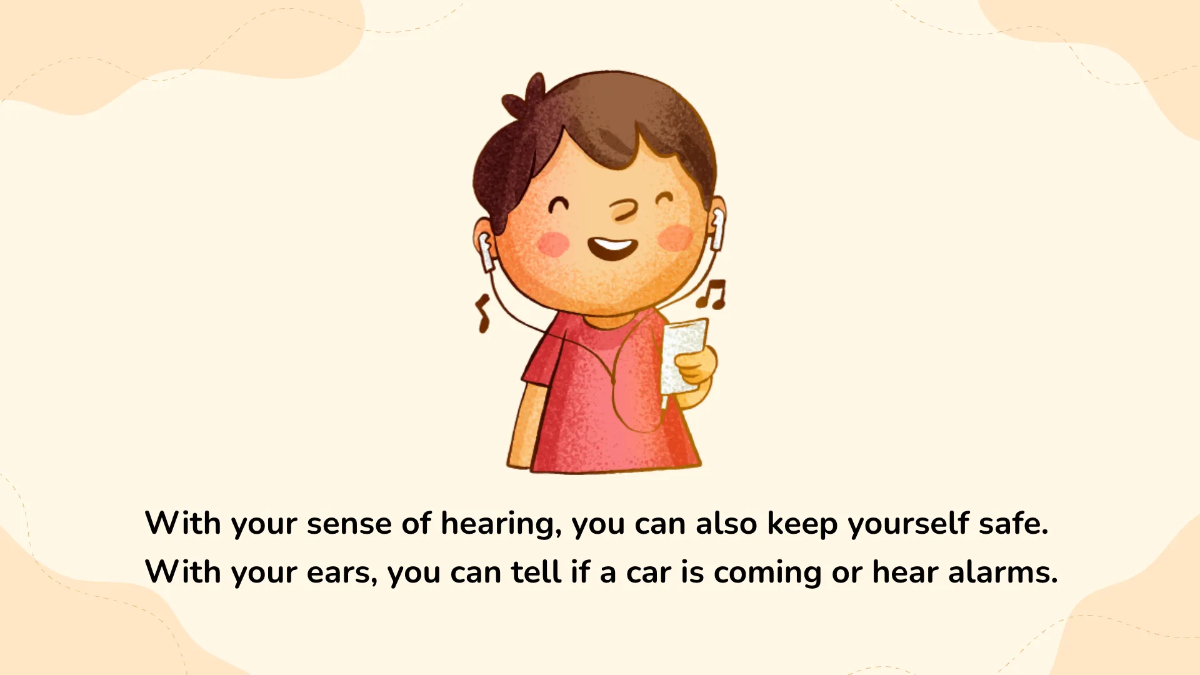 With your sense of hearing, you can also keep yourself safe. With your ears, you can tell if a car is coming or hear alarms.